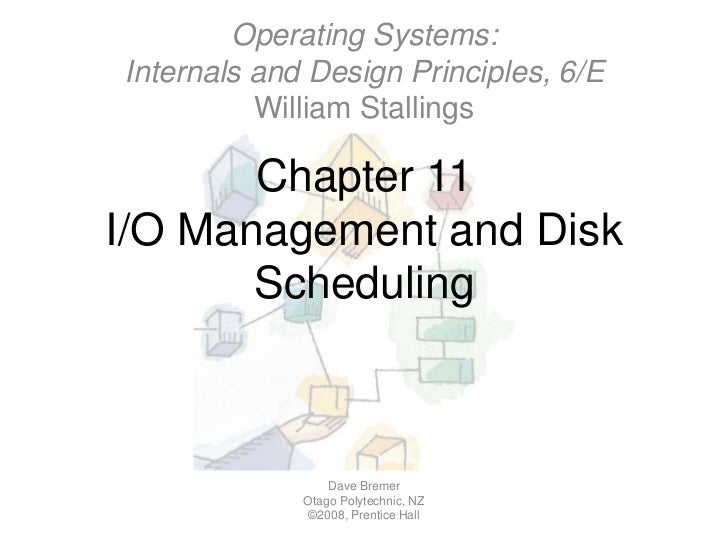 Operating Systems:
Internals and Design Principles, 6/E
William Stallings

Chapter 11
I/O Management and Disk Scheduling

Dave Bremer
Otago Polytechnic, NZ
©2008, Prentice Hall